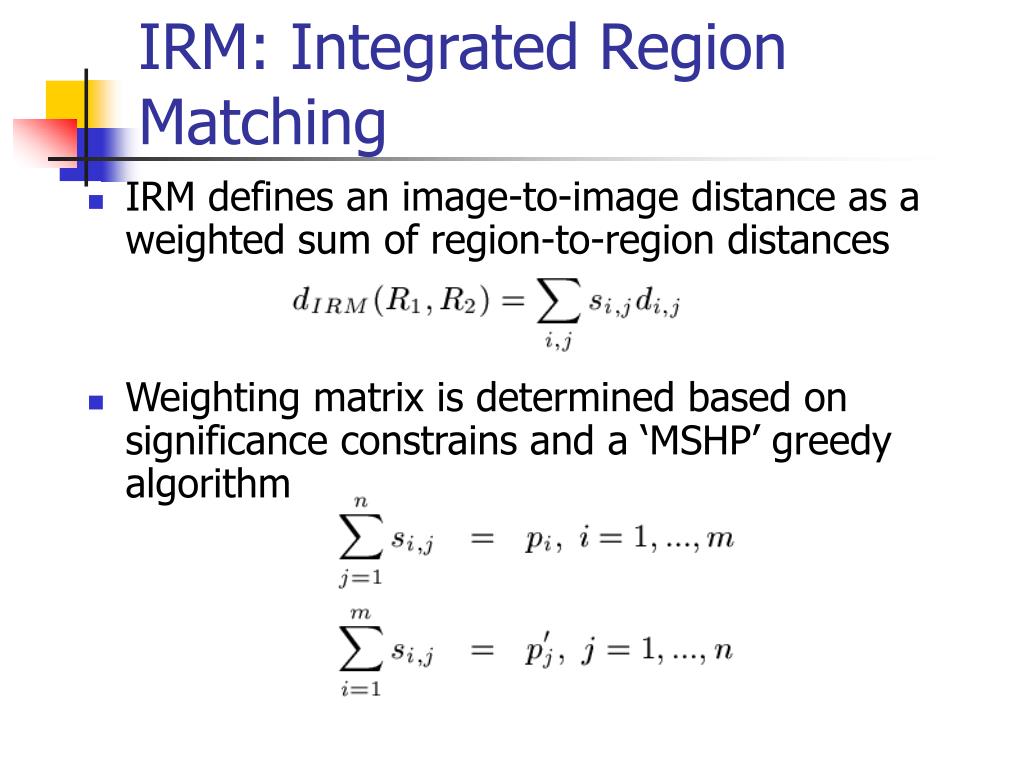 IRM: Integrated Region Matching

IRM defines an image-to-image distance as a weighted sum of region-to-region distances

$d_{IRM}(R_1, R_2) = \sum_{i,j} s_{i,j} d_{i,j}$

Weighting matrix is determined based on significance constrains and a ‘MSHP’ greedy algorithm

$\sum_{j=1}^{n} s_{i,j} = p_i, \ i = 1, ..., m$

$\sum_{i=1}^{m} s_{i,j} = p'_j, \ j = 1, ..., n$